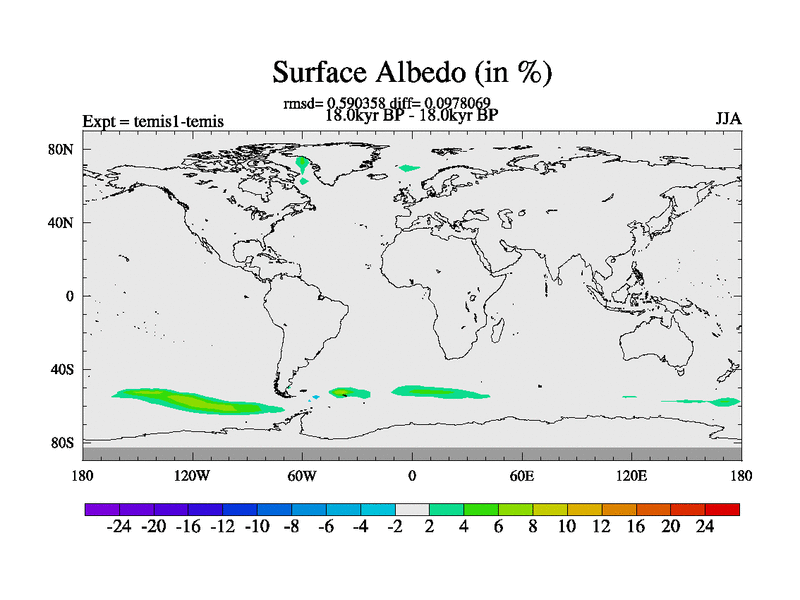 Surface Albedo (in %)

rmsd= 0.590358 diff= 0.0978069
18.0kyr BP - 18.0kyr BP

Expt = temis1-temis

JJA

80N
40N
0
40S
80S

180
120W
60W
0
60E
120E
180

-24 -20 -16 -12 -10 -8 -6 -4 -2 2 4 6 8 10 12 16 20 24